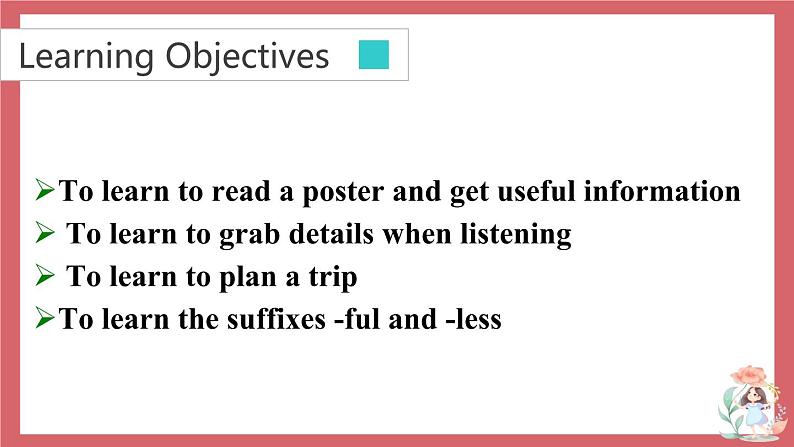 Learning Objectives

➢To learn to read a poster and get useful information
➢ To learn to grab details when listening
➢ To learn to plan a trip
➢To learn the suffixes -ful and -less